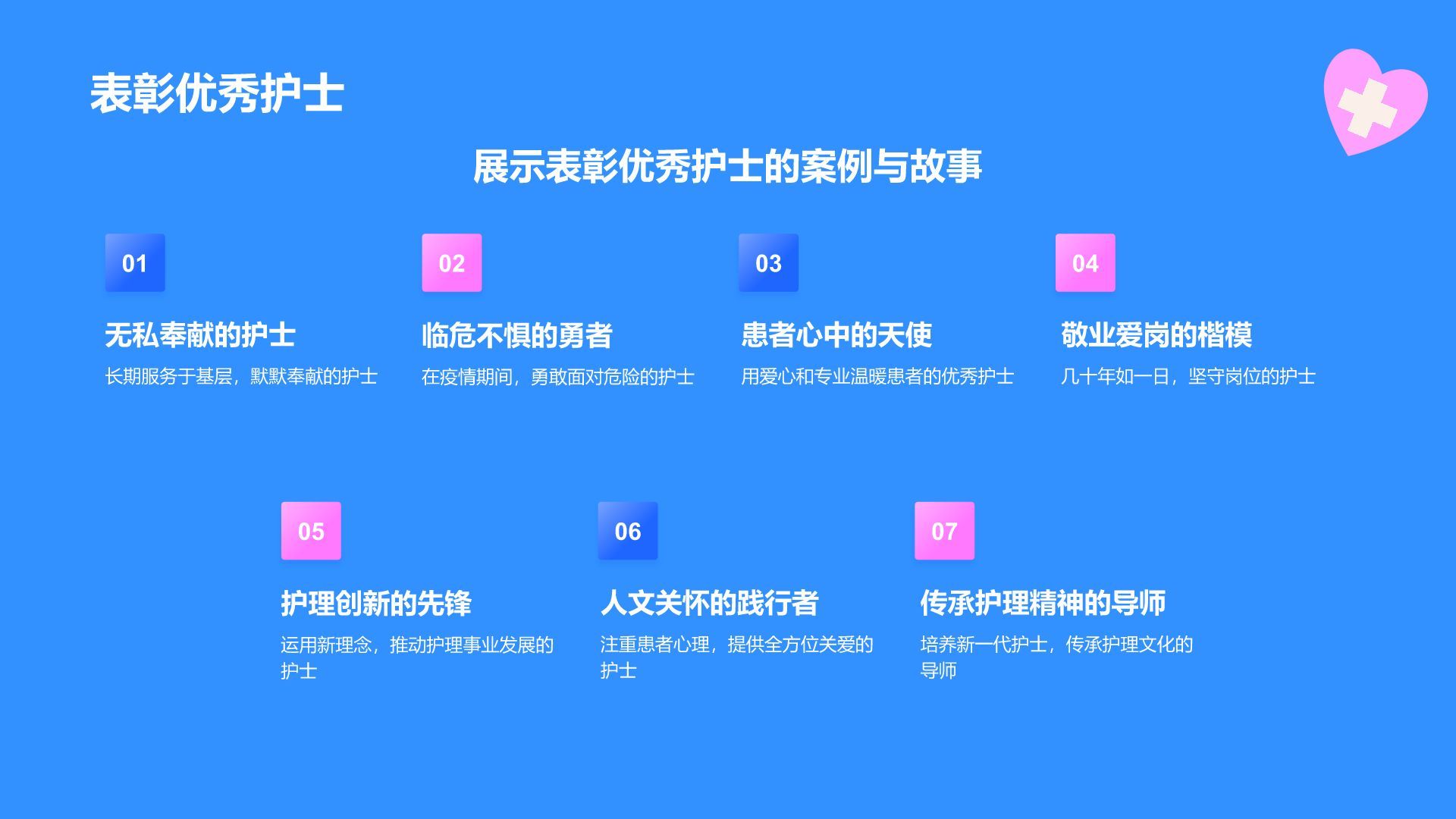 表彰优秀护士

展示表彰优秀护士的案例与故事

01

无私奉献的护士

长期服务于基层，默默奉献的护士

02

临危不惧的勇者

在疫情期间，勇敢面对危险的护士

03

患者心中的天使

用爱心和专业温暖患者的优秀护士

04

敬业爱岗的楷模

几十年如一日，坚守岗位的护士

05

护理创新的先锋

运用新理念，推动护理事业发展的护士

06

人文关怀的践行者

注重患者心理，提供全方位关爱的护士

07

传承护理精神的导师

培养新一代护士，传承护理文化的导师